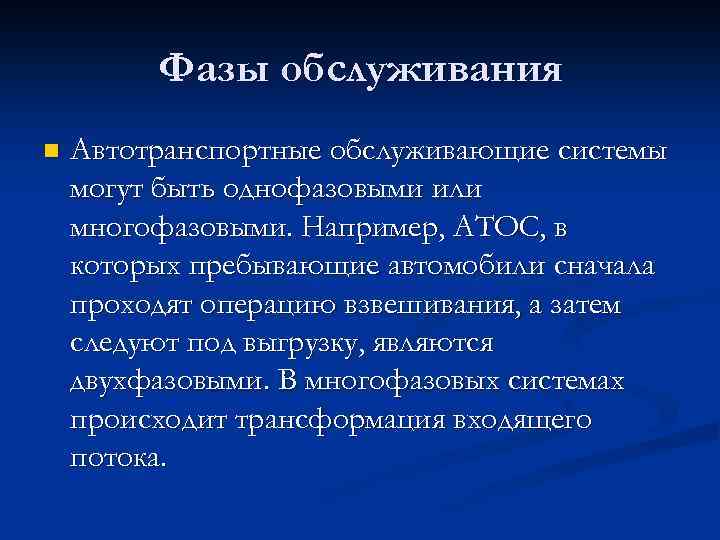 Фазы обслуживания

Автотранспортные обслуживающие системы могут быть однофазовыми или многофазовыми. Например, АТОС, в которых пребывающие автомобили сначала проходят операцию взвешивания, а затем следуют под выгрузку, являются двухфазовыми. В многофазовых системах происходит трансформация входящего потока.